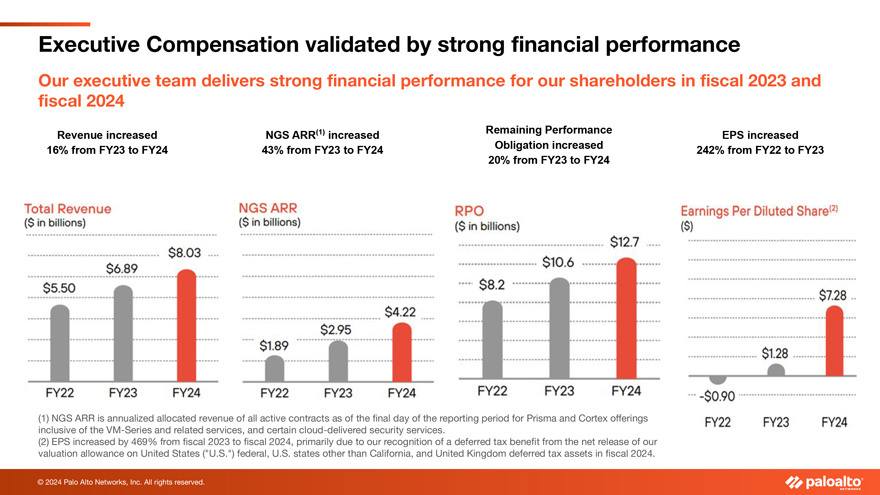 Executive Compensation validated by strong financial performance

Our executive team delivers strong financial performance for our shareholders in fiscal 2023 and fiscal 2024

Revenue increased 16% from FY23 to FY24

NGS ARR$^{(1)}$ increased 43% from FY23 to FY24

Remaining Performance Obligation increased 20% from FY23 to FY24

EPS increased 242% from FY22 to FY23

Total Revenue
($ in billions)

$5.50
$6.89
$8.03

FY22 FY23 FY24

NGS ARR
($ in billions)

$1.89
$2.95
$4.22

FY22 FY23 FY24

RPO
($ in billions)

$8.2
$10.6
$12.7

FY22 FY23 FY24

Earnings Per Diluted Share$^{(2)}$
($)

-$0.90
$1.28
$7.28

FY22 FY23 FY24

(1) NGS ARR is annualized allocated revenue of all active contracts as of the final day of the reporting period for Prisma and Cortex offerings inclusive of the VM-Series and related services, and certain cloud-delivered security services.
(2) EPS increased by 469% from fiscal 2023 to fiscal 2024, primarily due to our recognition of a deferred tax benefit from the net release of our valuation allowance on United States ("U.S.") federal, U.S. states other than California, and United Kingdom deferred tax assets in fiscal 2024.

© 2024 Palo Alto Networks, Inc. All rights reserved.

paloalto NETWORKS